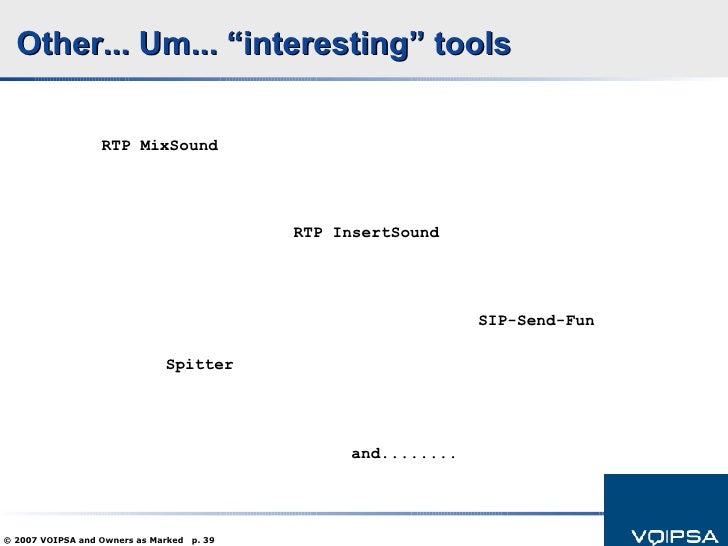 Other... Um... “interesting” tools

RTP MixSound

RTP InsertSound

SIP-Send-Fun

Spitter

and........

© 2007 VOIPSA and Owners as Marked p. 39

VOIPSA